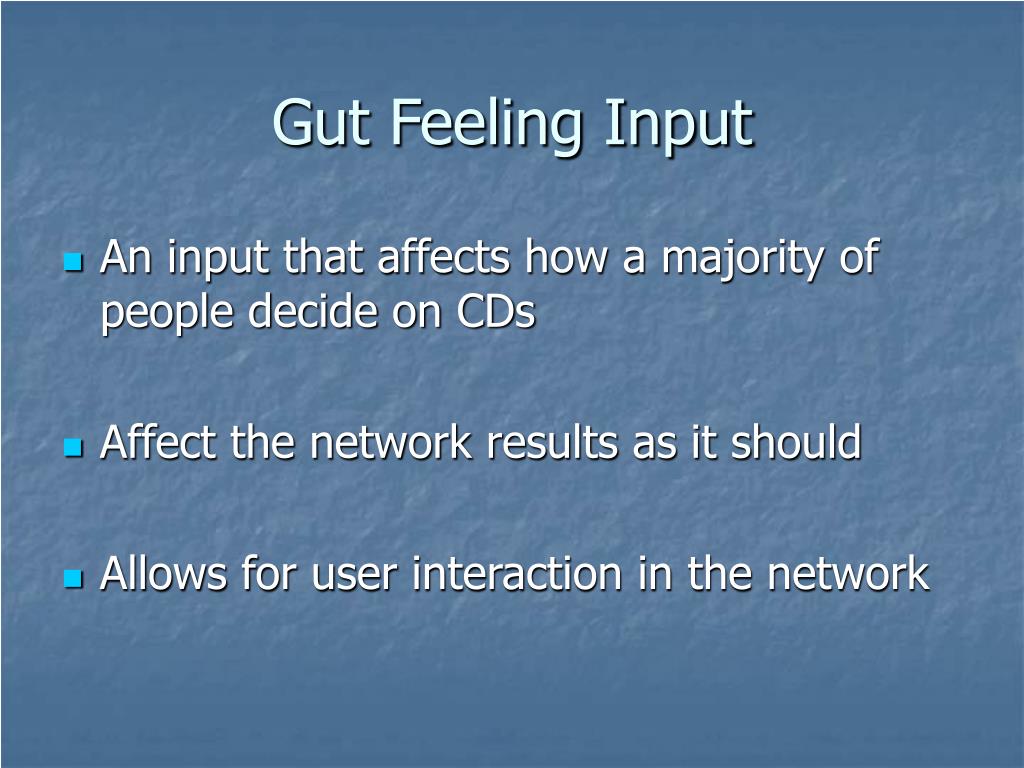 Gut Feeling Input

- An input that affects how a majority of people decide on CDs

- Affect the network results as it should

- Allows for user interaction in the network